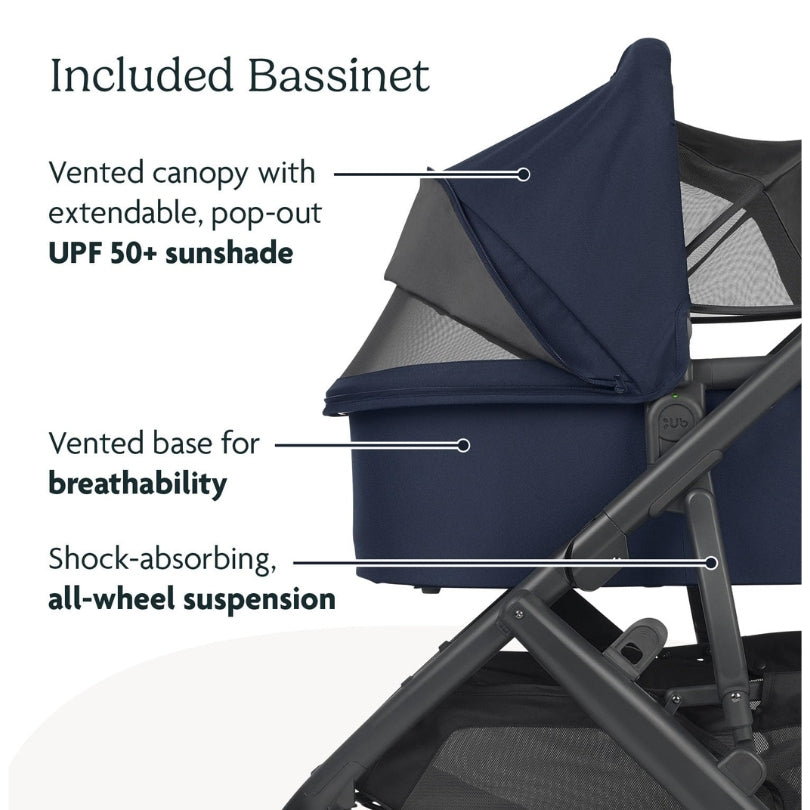 Included Bassinet

Vented canopy with extendable, pop-out **UPF 50+ sunshade**

Vented base for **breathability**

Shock-absorbing, **all-wheel suspension**